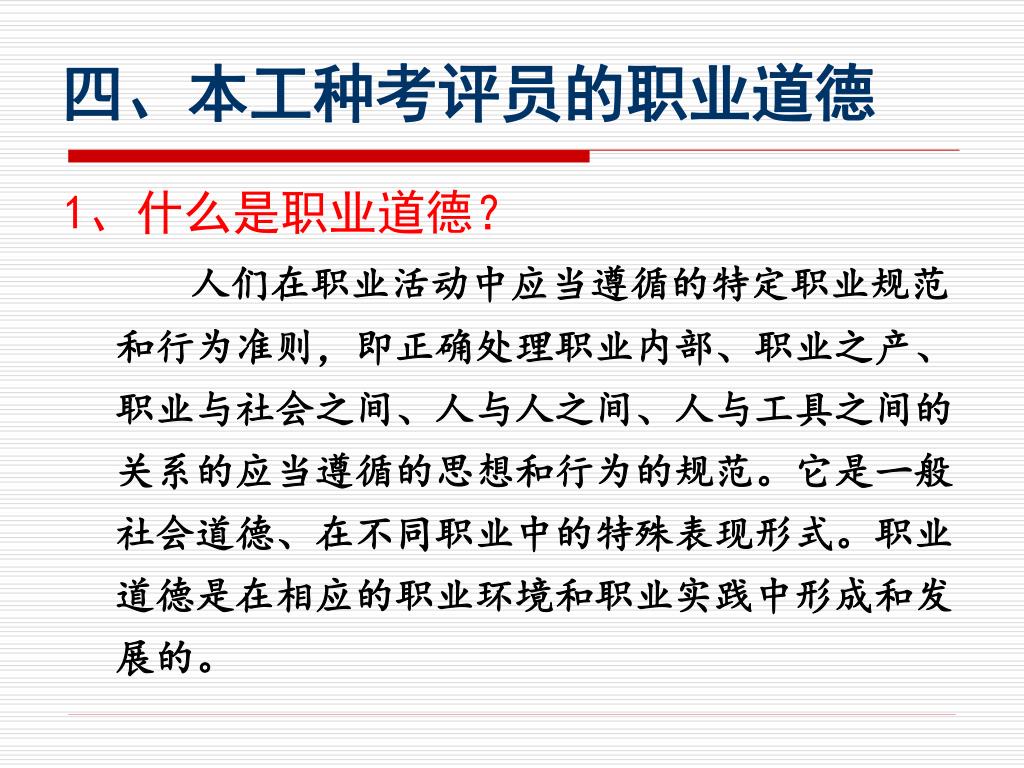 四、本工种考评员的职业道德

1、什么是职业道德？

人们在职业活动中应当遵循的特定职业规范和行为准则，即正确处理职业内部、职业之产、职业与社会之间、人与人之间、人与工具之间的关系的应当遵循的思想和行为的规范。它是一般社会道德、在不同职业中的特殊表现形式。职业道德是在相应的职业环境和职业实践中形成和发展的。